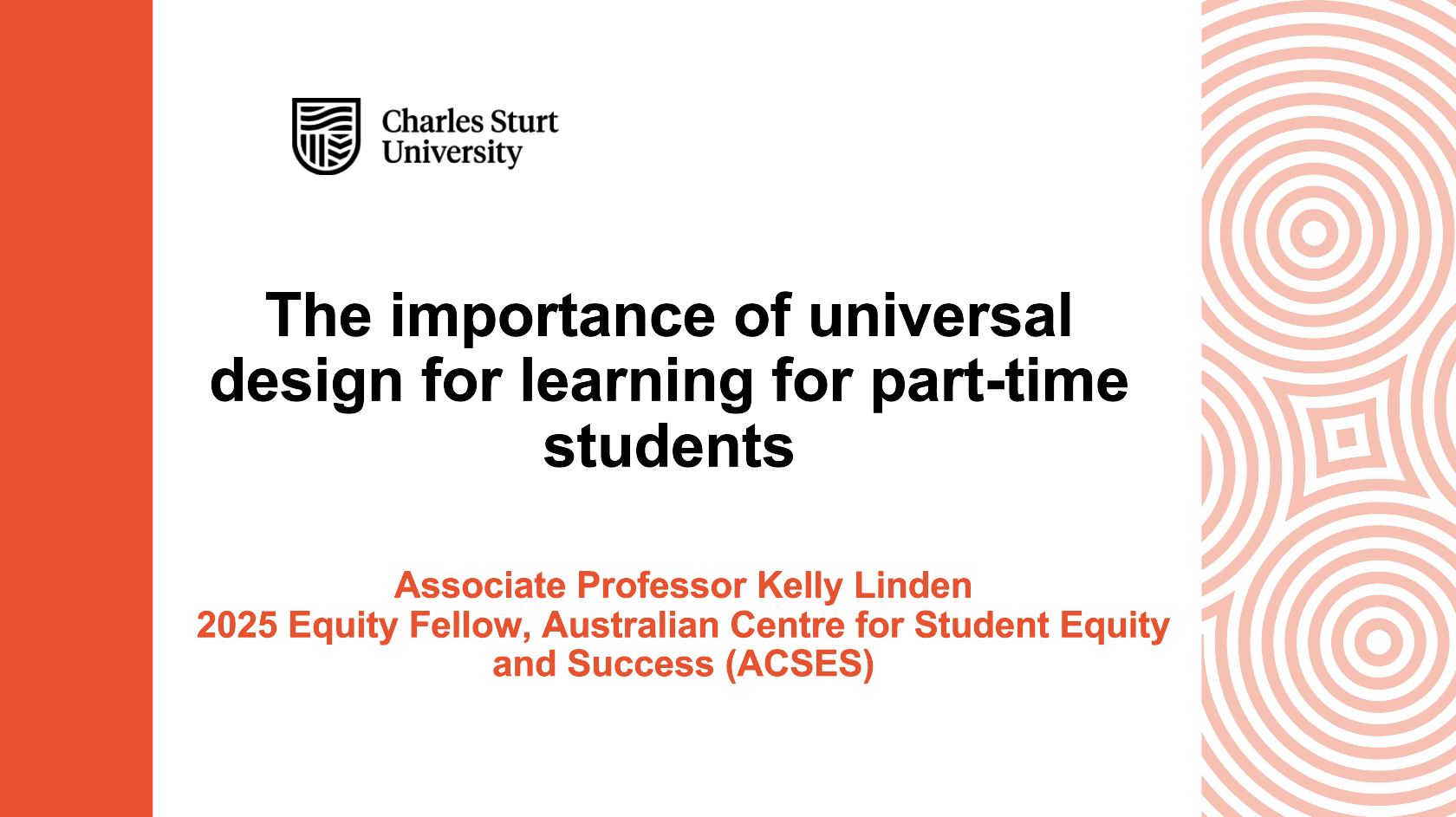 Charles Sturt University

The importance of universal design for learning for part-time students

Associate Professor Kelly Linden
2025 Equity Fellow, Australian Centre for Student Equity and Success (ACSES)